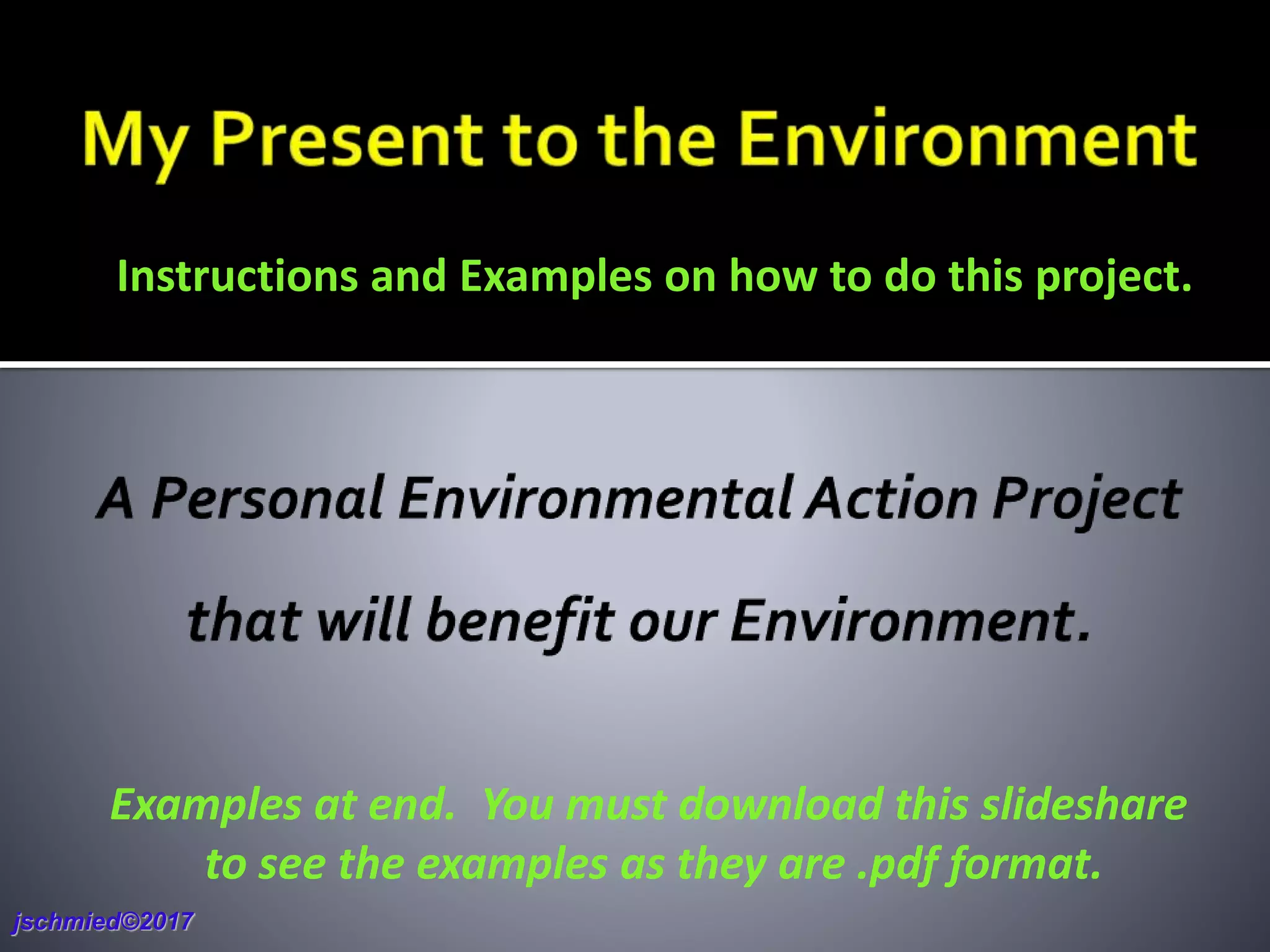 My Present to the Environment

Instructions and Examples on how to do this project.

A Personal Environmental Action Project

that will benefit our Environment.

Examples at end. You must download this slideshare to see the examples as they are .pdf format.

jschmied©2017